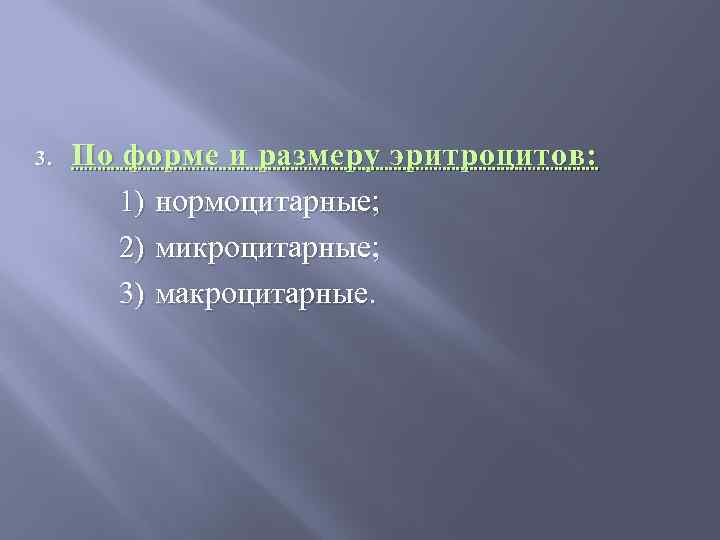 3. По форме и размеру эритроцитов:

1) нормоцитарные;

2) микроцитарные;

3) макроцитарные.